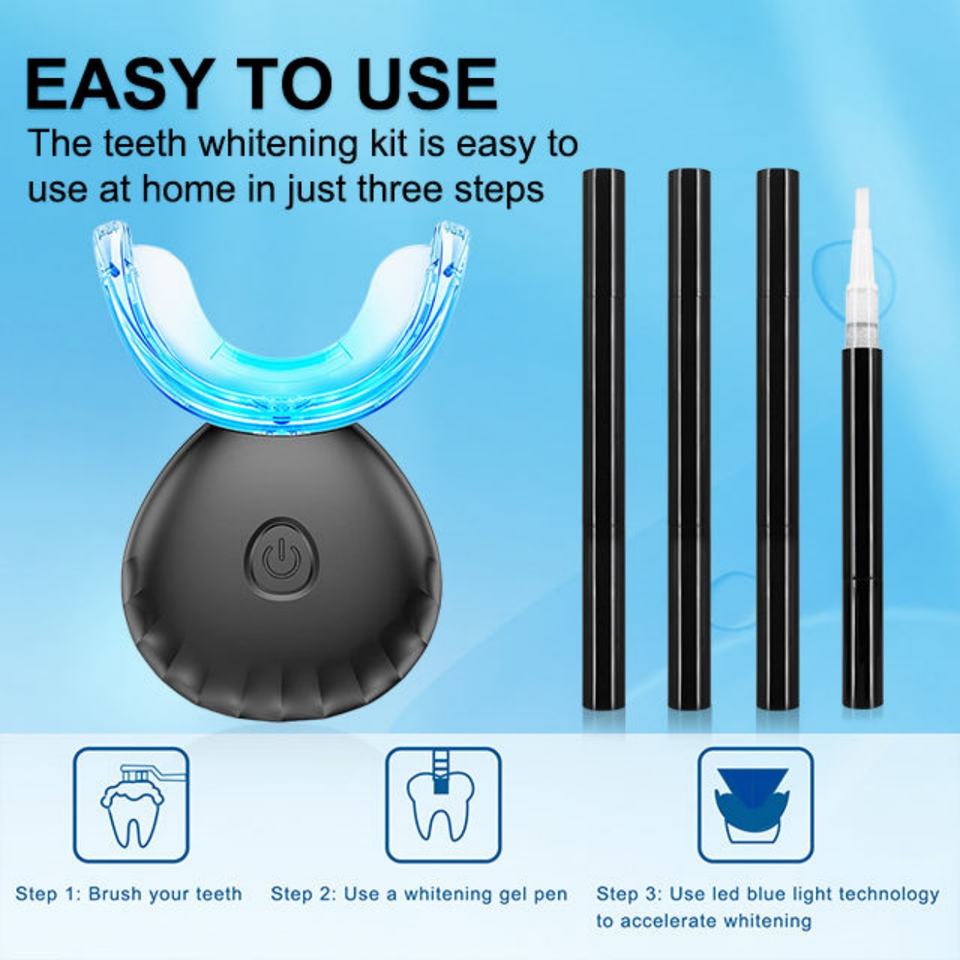 EASY TO USE

The teeth whitening kit is easy to use at home in just three steps

Step 1: Brush your teeth

Step 2: Use a whitening gel pen

Step 3: Use led blue light technology to accelerate whitening